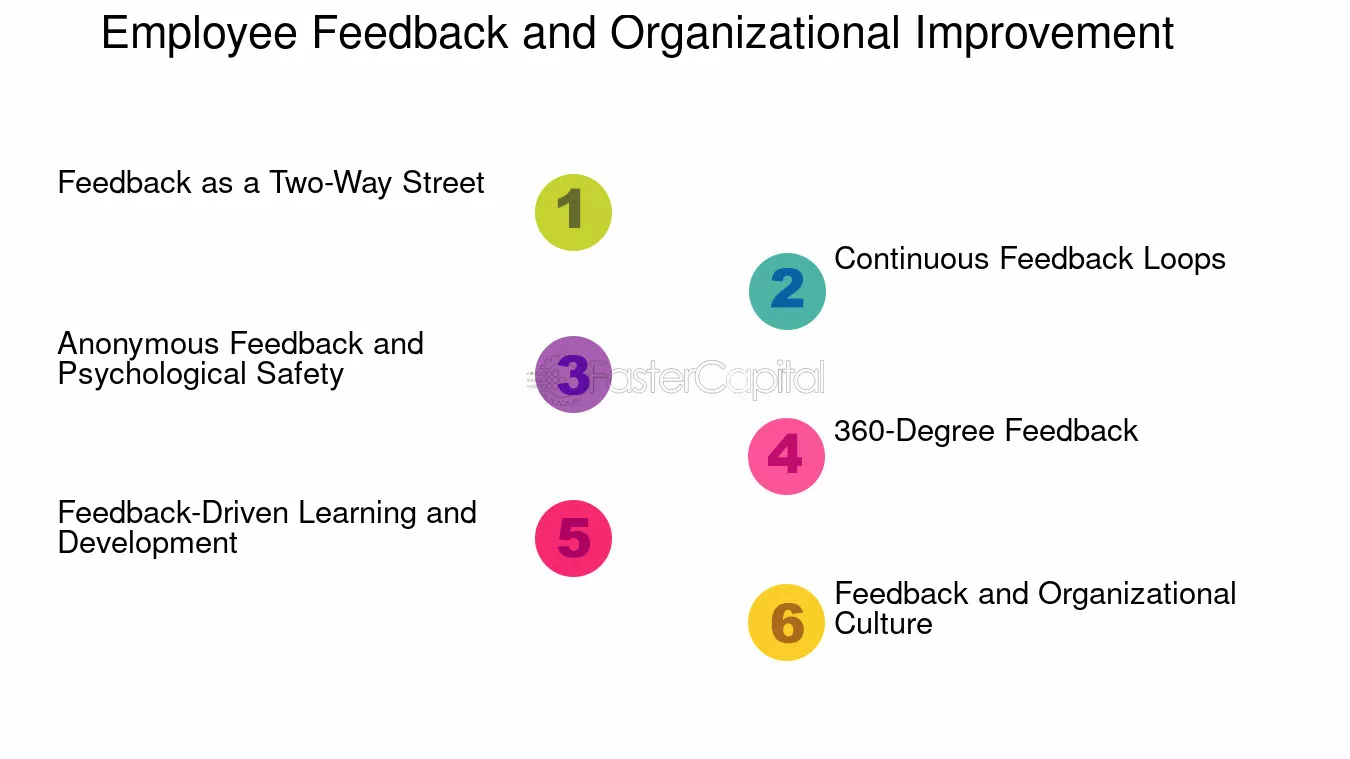 Employee Feedback and Organizational Improvement

Feedback as a Two-Way Street

1

2

Continuous Feedback Loops

Anonymous Feedback and Psychological Safety

3

FasterCapital

4

360-Degree Feedback

Feedback-Driven Learning and Development

5

6

Feedback and Organizational Culture